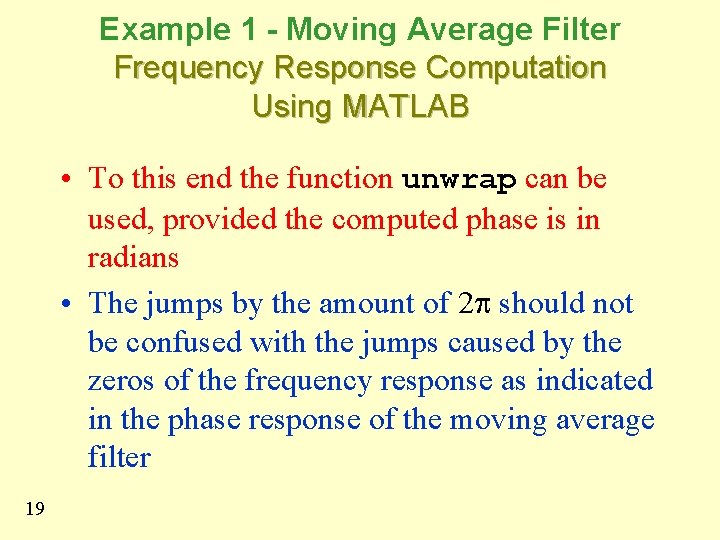 Example 1 - Moving Average Filter
Frequency Response Computation
Using MATLAB

• To this end the function unwrap can be used, provided the computed phase is in radians

• The jumps by the amount of $2\pi$ should not be confused with the jumps caused by the zeros of the frequency response as indicated in the phase response of the moving average filter

19